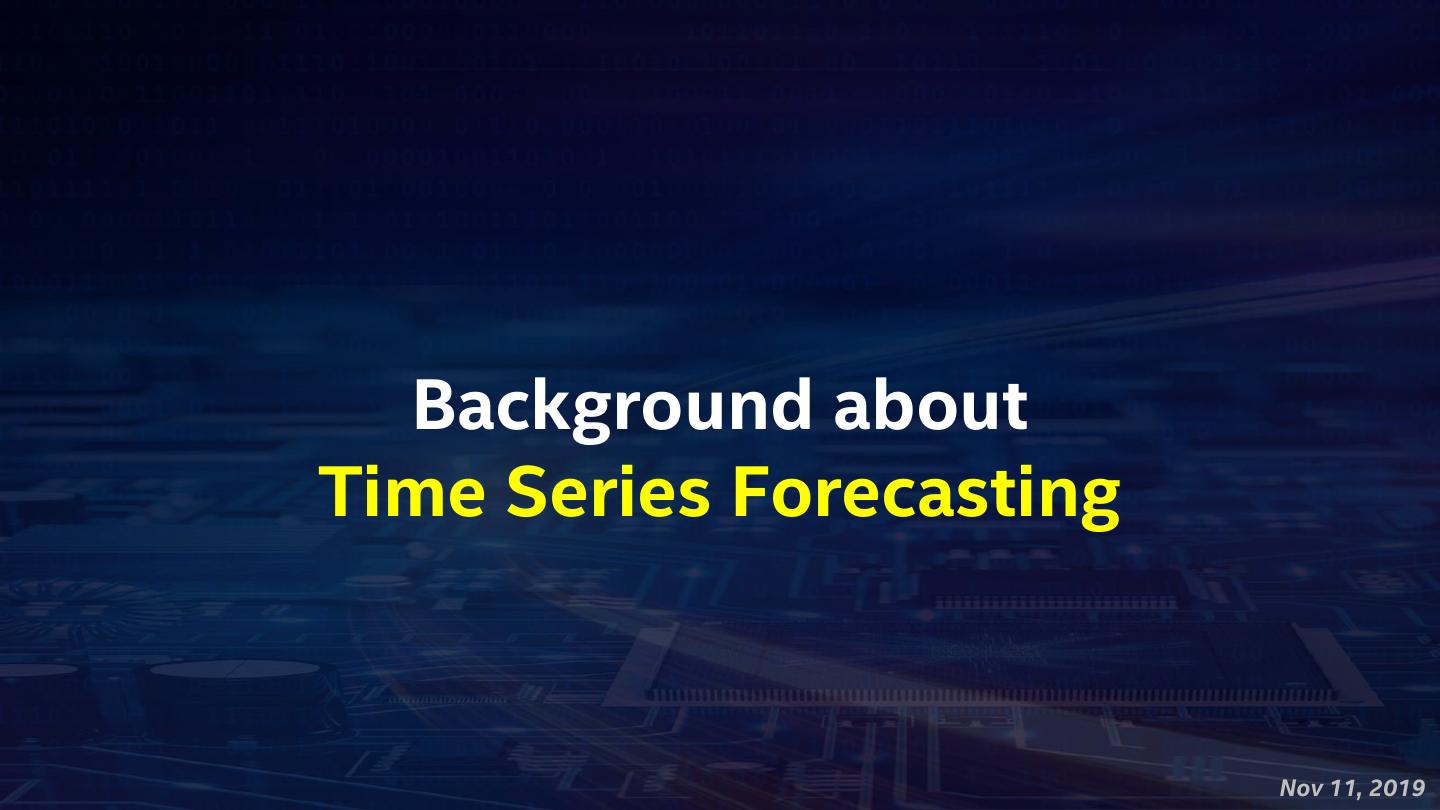 Background about
Time Series Forecasting

Nov 11, 2019